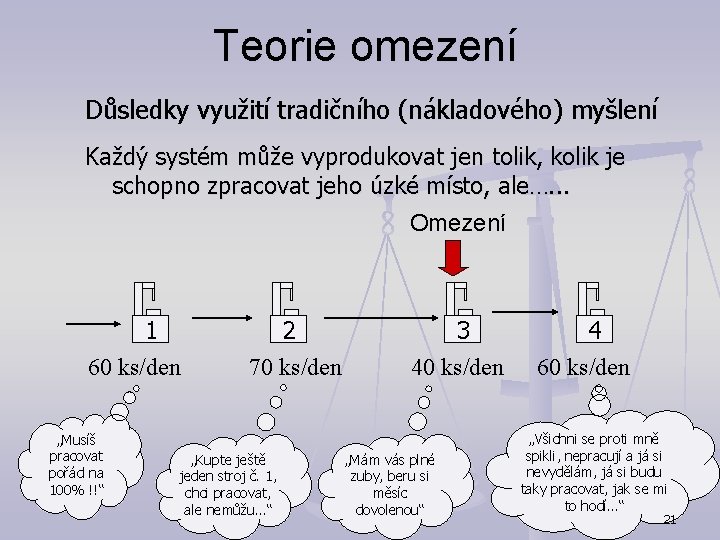 Teorie omezení

Důsledky využití tradičního (nákladového) myšlení

Každý systém může vyprodukovat jen tolik, kolik je schopno zpracovat jeho úzké místo, ale…...

Omezení

1

2

3

4

60 ks/den

70 ks/den

40 ks/den

60 ks/den

„Musíš pracovat pořád na 100% !!“

„Kupte ještě jeden stroj č. 1, chci pracovat, ale nemůžu...“

„Mám vás plné zuby, beru si měsíc dovolenou“

„Všichni se proti mně spikli, nepracují a já si nevydělám, já si budu taky pracovat, jak se mi to hodí...“

21